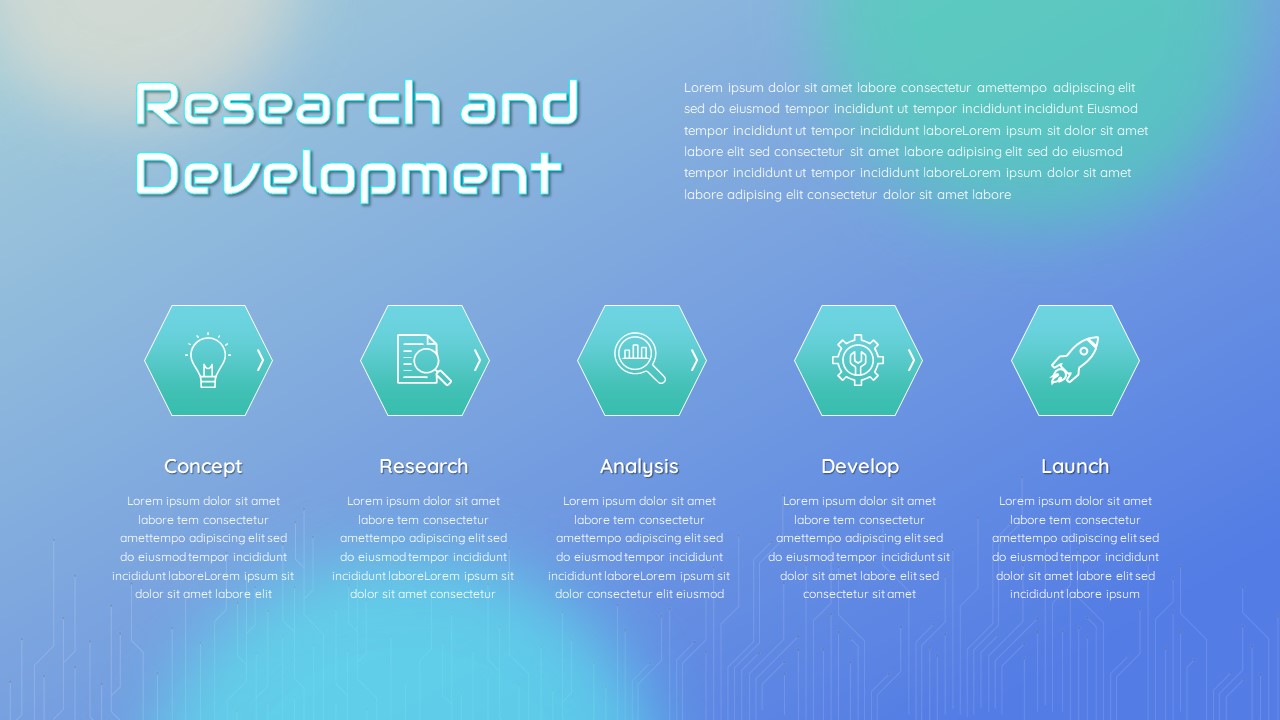 Research and Development

Lorem ipsum dolor sit amet labore consectetur amettempo adipiscing elit sed do eiusmod tempor incididunt ut tempor incididunt incididunt Eiusmod tempor incididunt ut tempor incididunt laboreLorem ipsum sit dolor sit amet labore elit sed consectetur sit amet labore adipising elit sed do eiusmod tempor incididunt ut tempor incididunt laboreLorem ipsum dolor sit amet labore adipising elit consectetur dolor sit amet labore

Concept

Lorem ipsum dolor sit amet labore tem consectetur amettempo adipiscing elit sed do eiusmod tempor incididunt incididunt laboreLorem ipsum sit dolor sit amet labore elit

Research

Lorem ipsum dolor sit amet labore tem consectetur amettempo adipiscing elit sed do eiusmod tempor incididunt incididunt laboreLorem ipsum sit dolor sit amet consectetur

Analysis

Lorem ipsum dolor sit amet labore tem consectetur amettempo adipiscing elit sed do eiusmod tempor incididunt incididunt laboreLorem ipsum sit dolor consectetur elit eiusmod

Develop

Lorem ipsum dolor sit amet labore tem consectetur amettempo adipiscing elit sed do eiusmod tempor incididunt sit dolor sit amet labore elit sed consectetur sit amet

Launch

Lorem ipsum dolor sit amet labore tem consectetur amettempo adipiscing elit sed do eiusmod tempor incididunt dolor sit amet labore elit sed incididunt labore ipsum